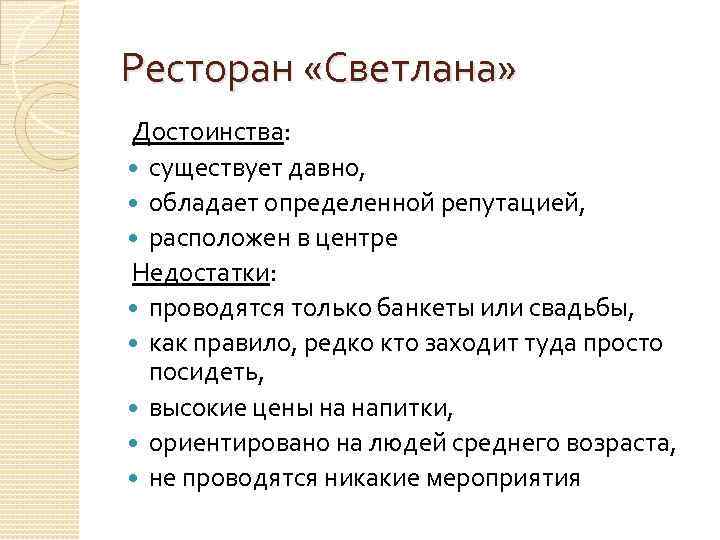 Ресторан «Светлана»

Достоинства:

- существует давно,
- обладает определенной репутацией,
- расположен в центре

Недостатки:

- проводятся только банкеты или свадьбы,
- как правило, редко кто заходит туда просто посидеть,
- высокие цены на напитки,
- ориентировано на людей среднего возраста,
- не проводятся никакие мероприятия